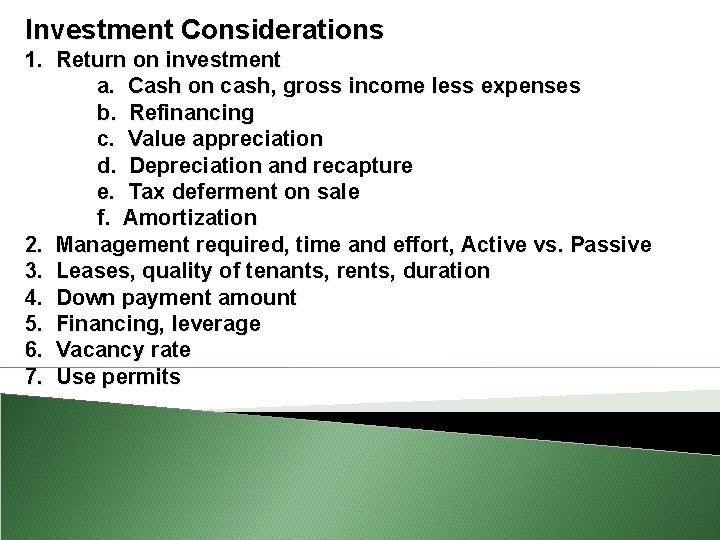 Investment Considerations

1. Return on investment
a. Cash on cash, gross income less expenses
b. Refinancing
c. Value appreciation
d. Depreciation and recapture
e. Tax deferment on sale
f. Amortization
2. Management required, time and effort, Active vs. Passive
3. Leases, quality of tenants, rents, duration
4. Down payment amount
5. Financing, leverage
6. Vacancy rate
7. Use permits